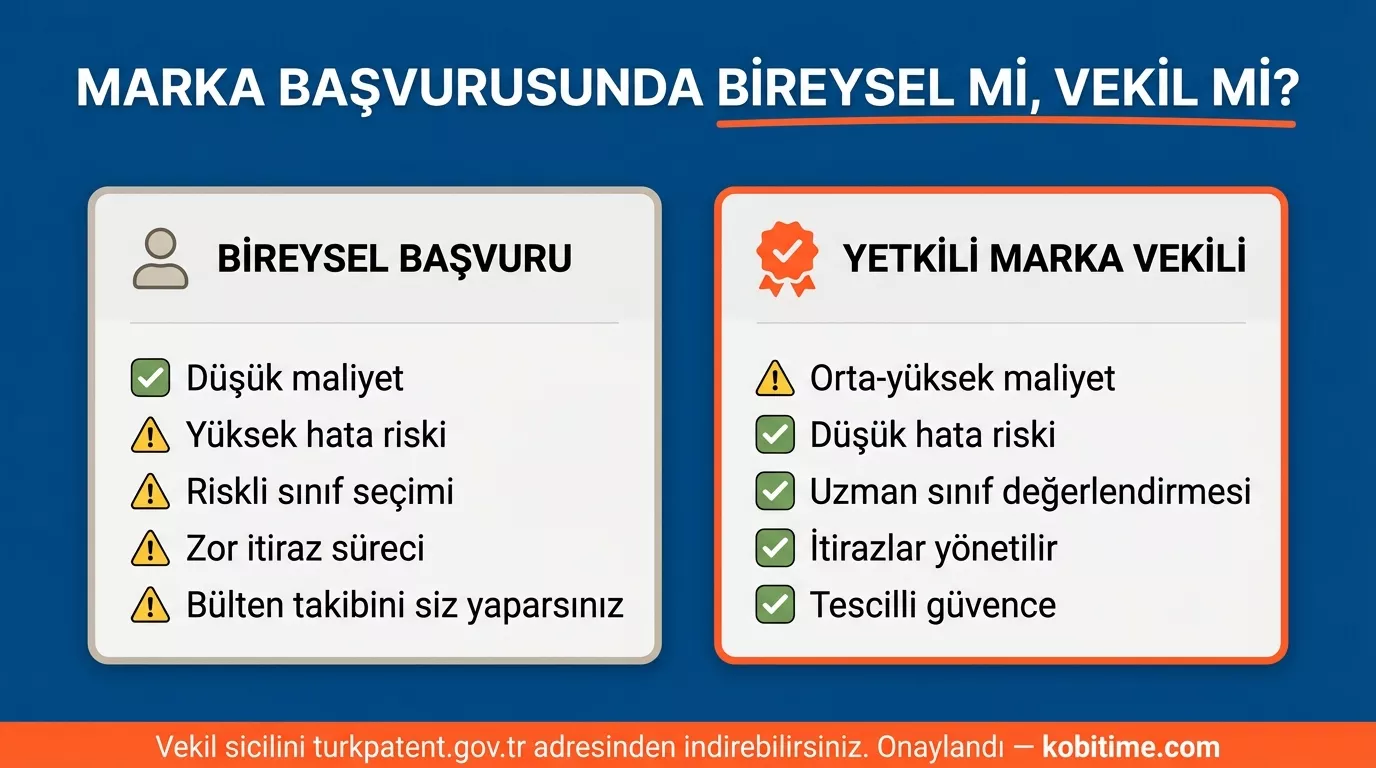 MARKA BAŞVURUSUNDA BİREYSEL Mİ, VEKİL Mİ?

BİREYSEL BAŞVURU

Düşük maliyet
Yüksek hata riski
Riskli sınıf seçimi
Zor itiraz süreci
Bülten takibini siz yaparsınız

YETKİLİ MARKA VEKİLİ

Orta-yüksek maliyet
Düşük hata riski
Uzman sınıf değerlendirmesi
İtirazlar yönetilir
Tescilli güvence

Vekil sicilini turkpatent.gov.tr adresinden indirebilirsiniz. Onaylandı — kobitime.com